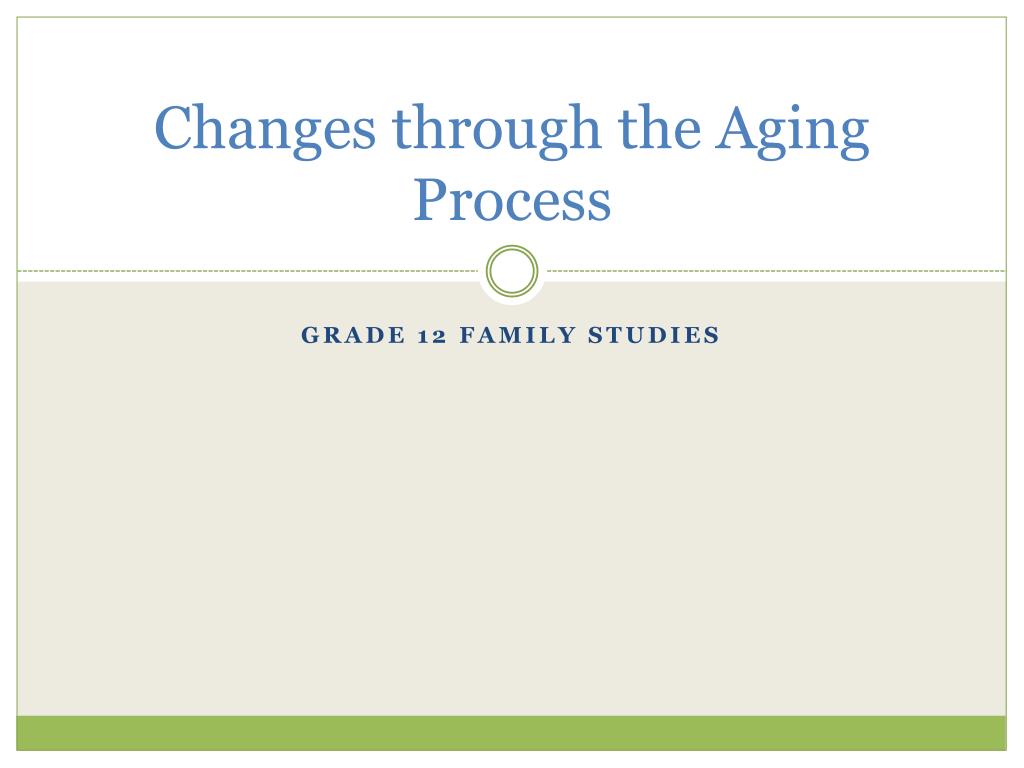 Changes through the Aging Process

GRADE 12 FAMILY STUDIES